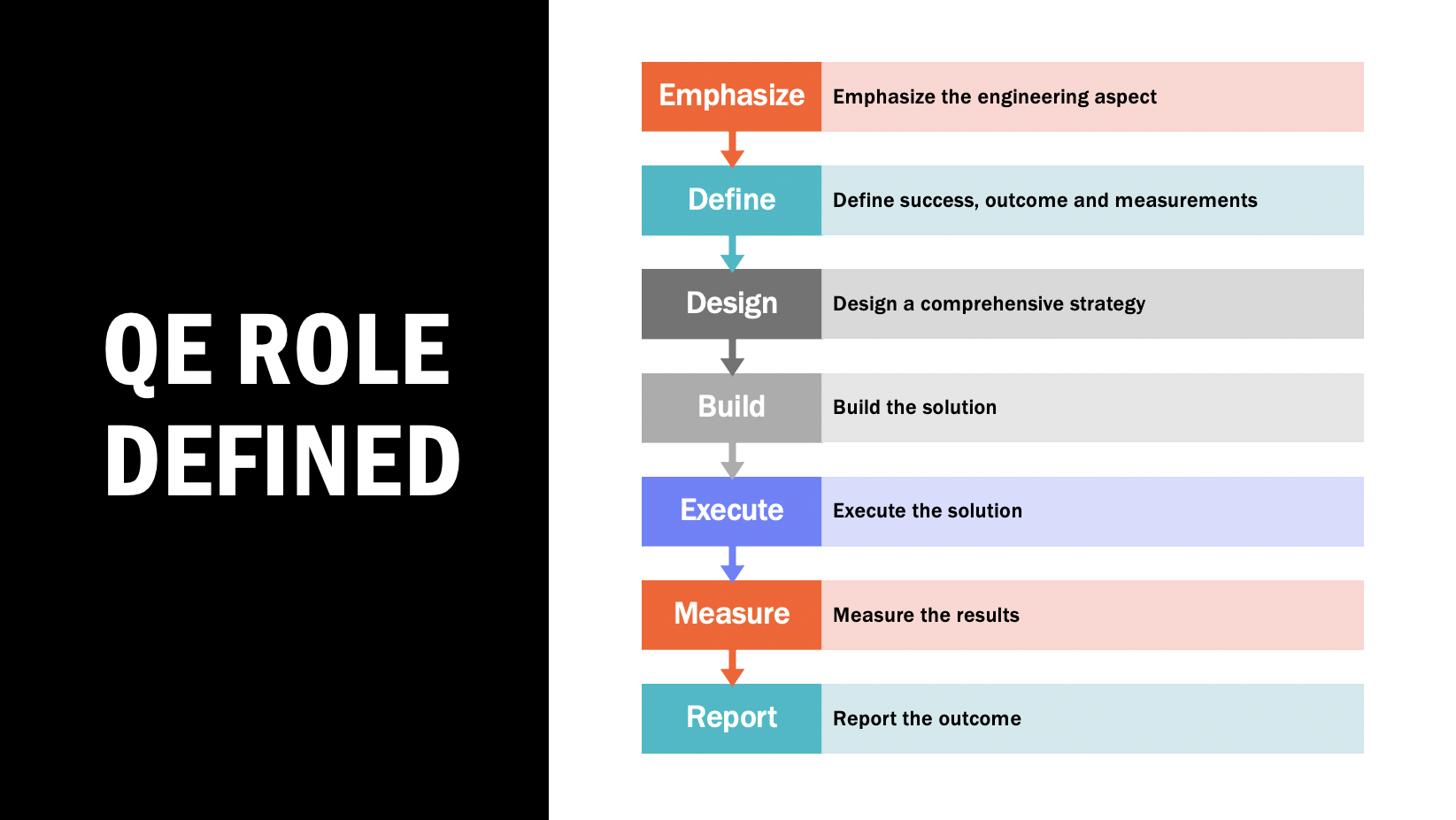 QE ROLE DEFINED

Emphasize
Emphasize the engineering aspect

Define
Define success, outcome and measurements

Design
Design a comprehensive strategy

Build
Build the solution

Execute
Execute the solution

Measure
Measure the results

Report
Report the outcome